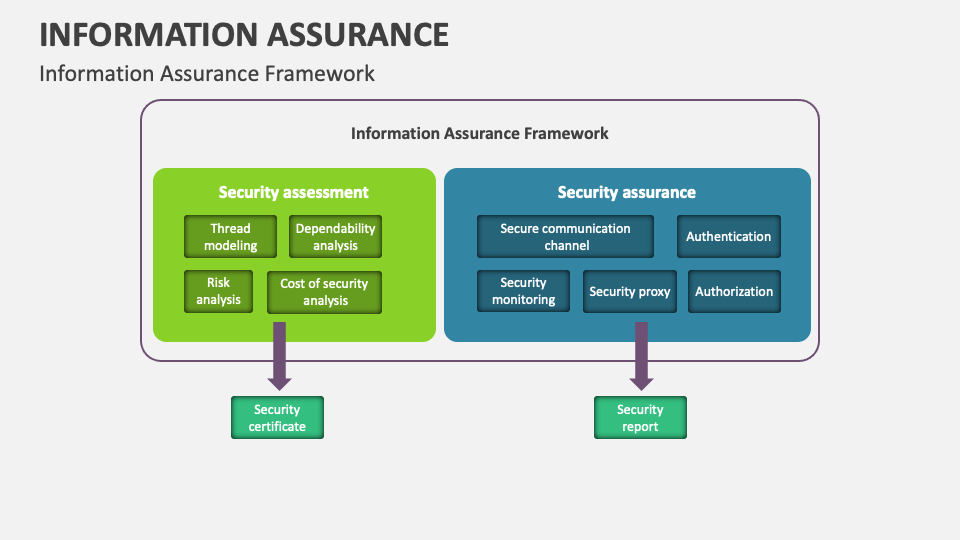 INFORMATION ASSURANCE

Information Assurance Framework

Information Assurance Framework

Security assessment

Thread modeling

Dependability analysis

Risk analysis

Cost of security analysis

Security assurance

Secure communication channel

Authentication

Security monitoring

Security proxy

Authorization

Security certificate

Security report